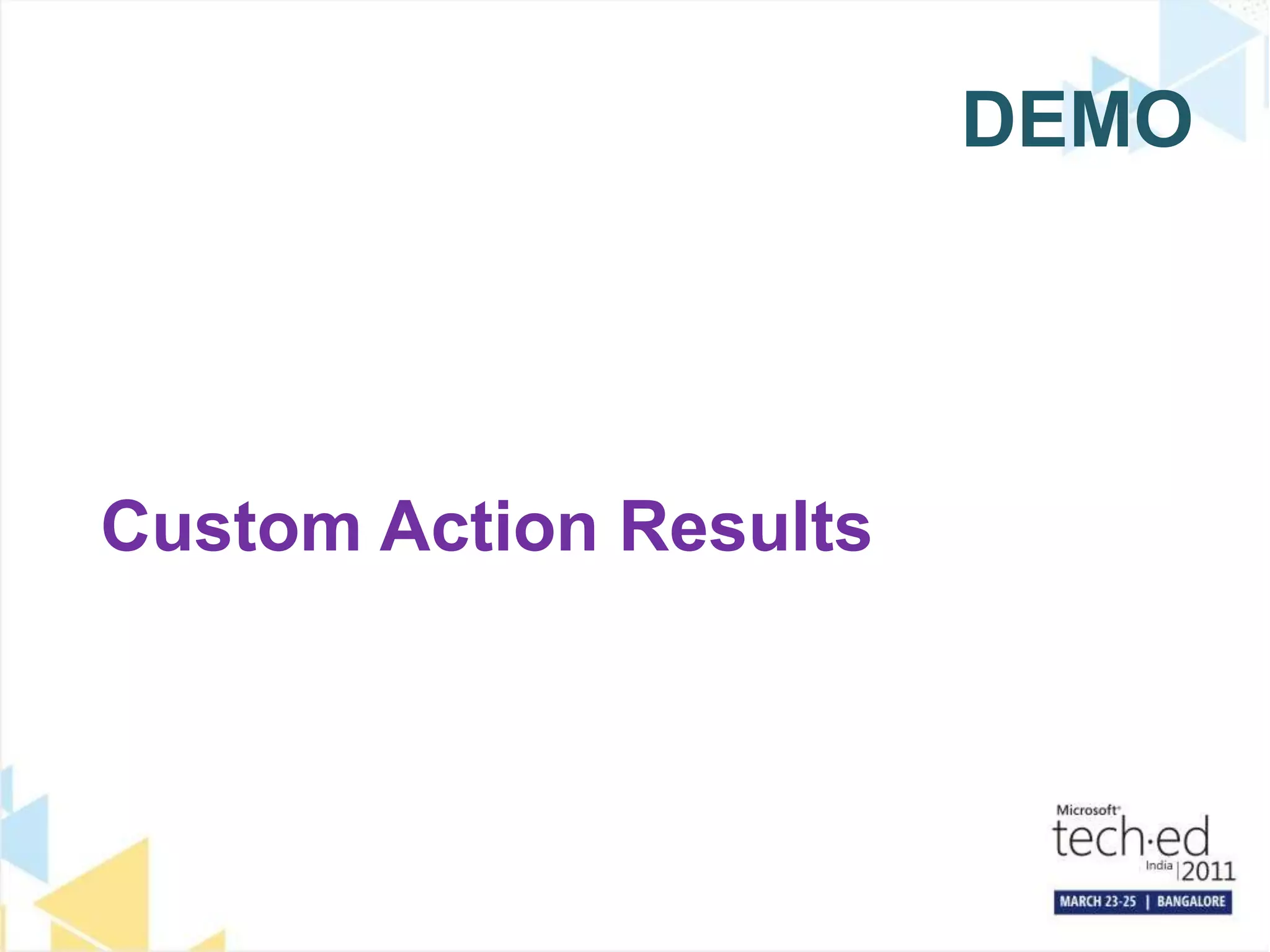 DEMO

Custom Action Results

Microsoft® tech·ed India | 2011
MARCH 23-25 | BANGALORE